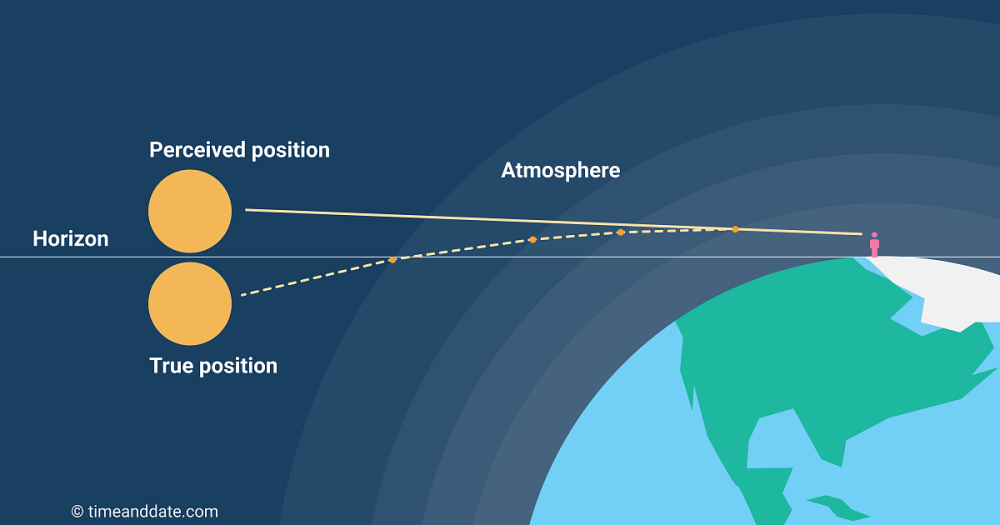 Perceived position

Atmosphere

Horizon

True position

© timeanddate.com